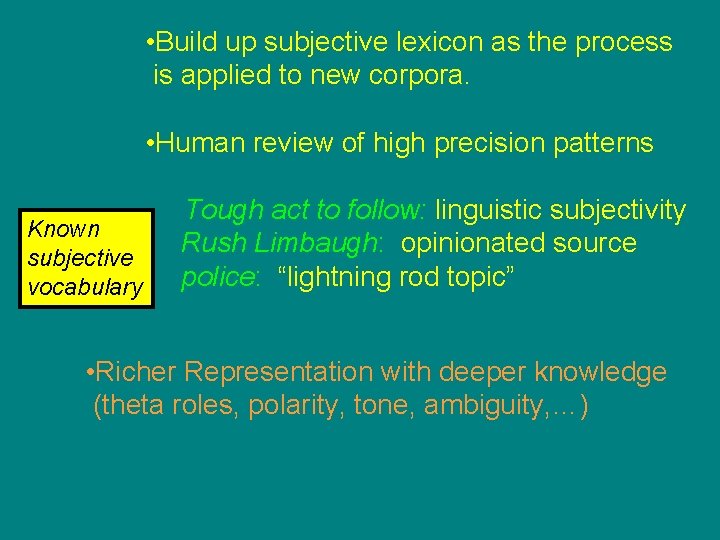 •Build up subjective lexicon as the process is applied to new corpora.

•Human review of high precision patterns

Known subjective vocabulary

Tough act to follow: linguistic subjectivity
Rush Limbaugh: opinionated source
police: “lightning rod topic”

•Richer Representation with deeper knowledge (theta roles, polarity, tone, ambiguity,…)